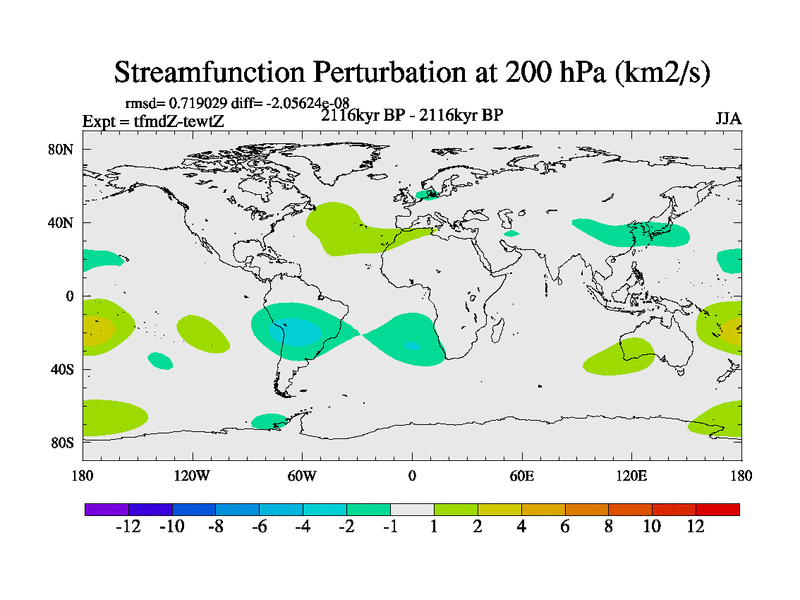 Streamfunction Perturbation at 200 hPa (km2/s)

rmsd= 0.719029 diff= -2.05624e-08

Expt = tfmdZ-tewtZ

2116kyr BP - 2116kyr BP

JJA

80N
40N
0
40S
80S

180 120W 60W 0 60E 120E 180

-12 -10 -8 -6 -4 -2 -1 1 2 4 6 8 10 12